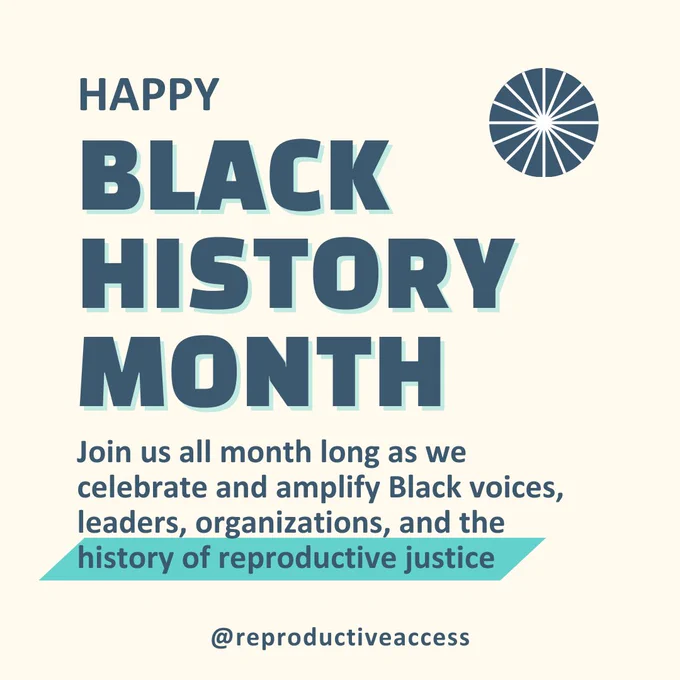 HAPPY
BLACK
HISTORY
MONTH

Join us all month long as we celebrate and amplify Black voices, leaders, organizations, and the history of reproductive justice

@reproductiveaccess